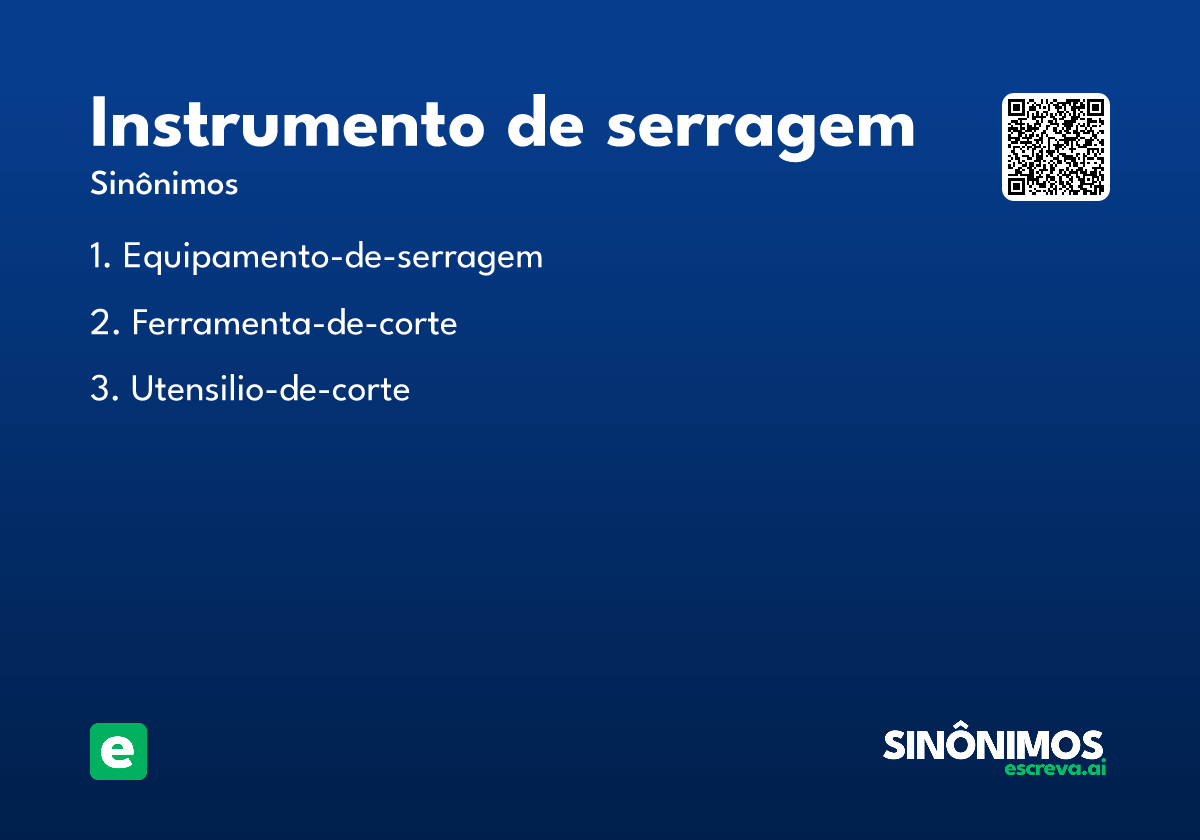 Instrumento de serragem

Sinônimos

1. Equipamento-de-serragem

2. Ferramenta-de-corte

3. Utensilio-de-corte

e

SINÔNIMOS
escreva.ai